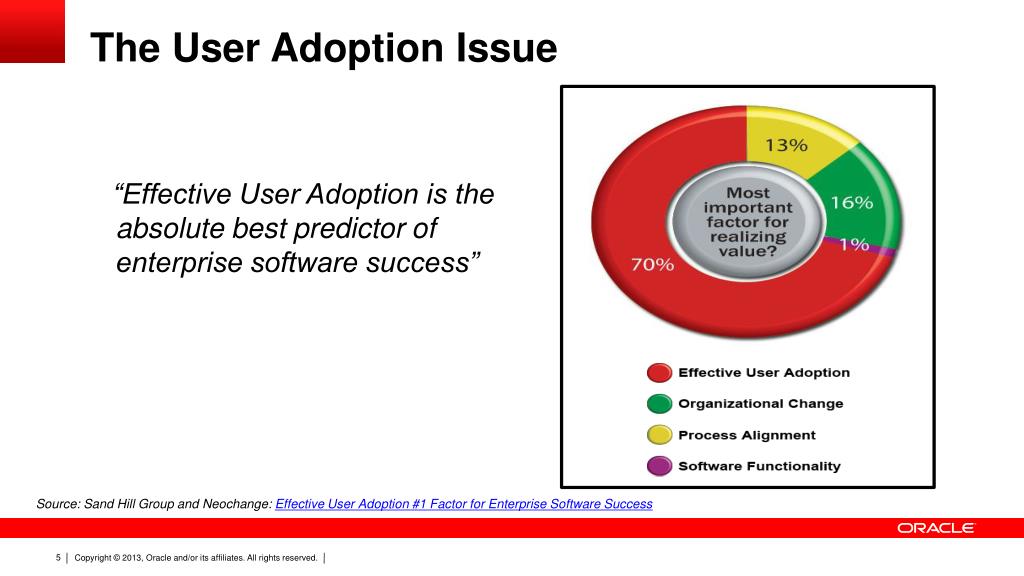 The User Adoption Issue

“Effective User Adoption is the absolute best predictor of enterprise software success”

13%

16%

1%

70%

Most important factor for realizing value?

Effective User Adoption

Organizational Change

Process Alignment

Software Functionality

Source: Sand Hill Group and Neochange: Effective User Adoption #1 Factor for Enterprise Software Success

ORACLE

5 | Copyright © 2013, Oracle and/or its affiliates. All rights reserved. |